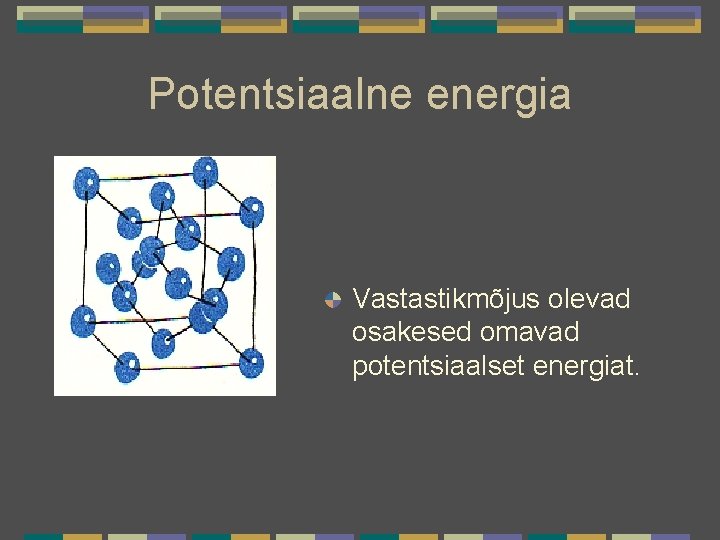 Potentsiaalne energia

Vastastikmõjus olevad osakesed omavad potentsiaalset energiat.